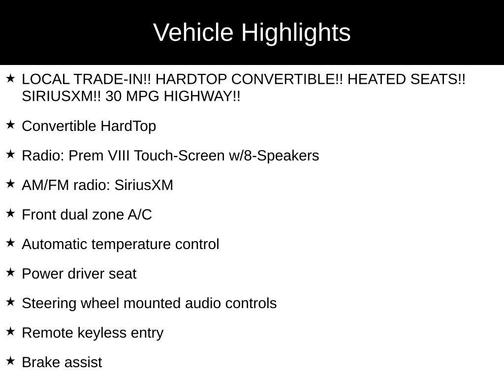 Vehicle Highlights

★ LOCAL TRADE-IN!! HARDTOP CONVERTIBLE!! HEATED SEATS!! SIRIUSXM!! 30 MPG HIGHWAY!!

★ Convertible HardTop

★ Radio: Prem VIII Touch-Screen w/8-Speakers

★ AM/FM radio: SiriusXM

★ Front dual zone A/C

★ Automatic temperature control

★ Power driver seat

★ Steering wheel mounted audio controls

★ Remote keyless entry

★ Brake assist